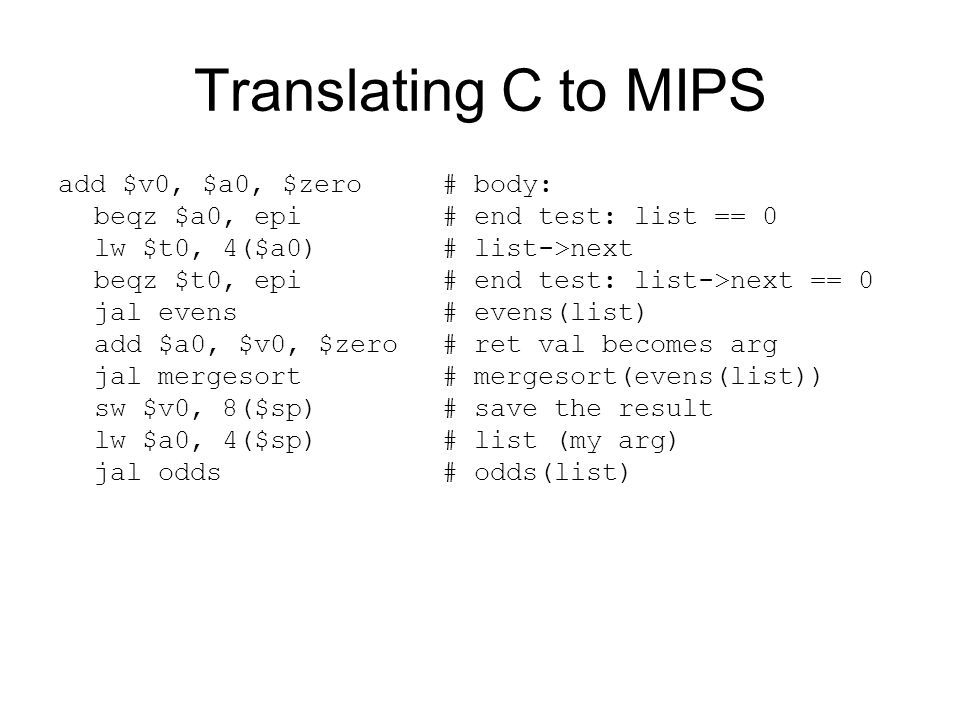 Translating C to MIPS

add \$v0, \$a0, \$zero # body:
beqz \$a0, epi # end test: list == 0
lw \$t0, 4(\$a0) # list->next
beqz \$t0, epi # end test: list->next == 0
jal evens # evens(list)
add \$a0, \$v0, \$zero # ret val becomes arg
jal mergesort # mergesort(evens(list))
sw \$v0, 8(\$sp) # save the result
lw \$a0, 4(\$sp) # list (my arg)
jal odds # odds(list)